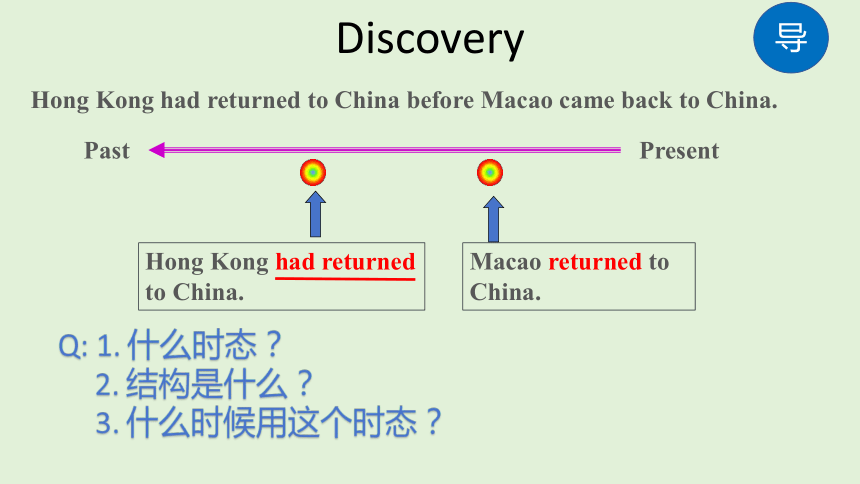 Discovery

导

Hong Kong had returned to China before Macao came back to China.

Past

Present

Hong Kong had returned to China.

Macao returned to China.

Q: 1. 什么时态？
2. 结构是什么？
3. 什么时候用这个时态？